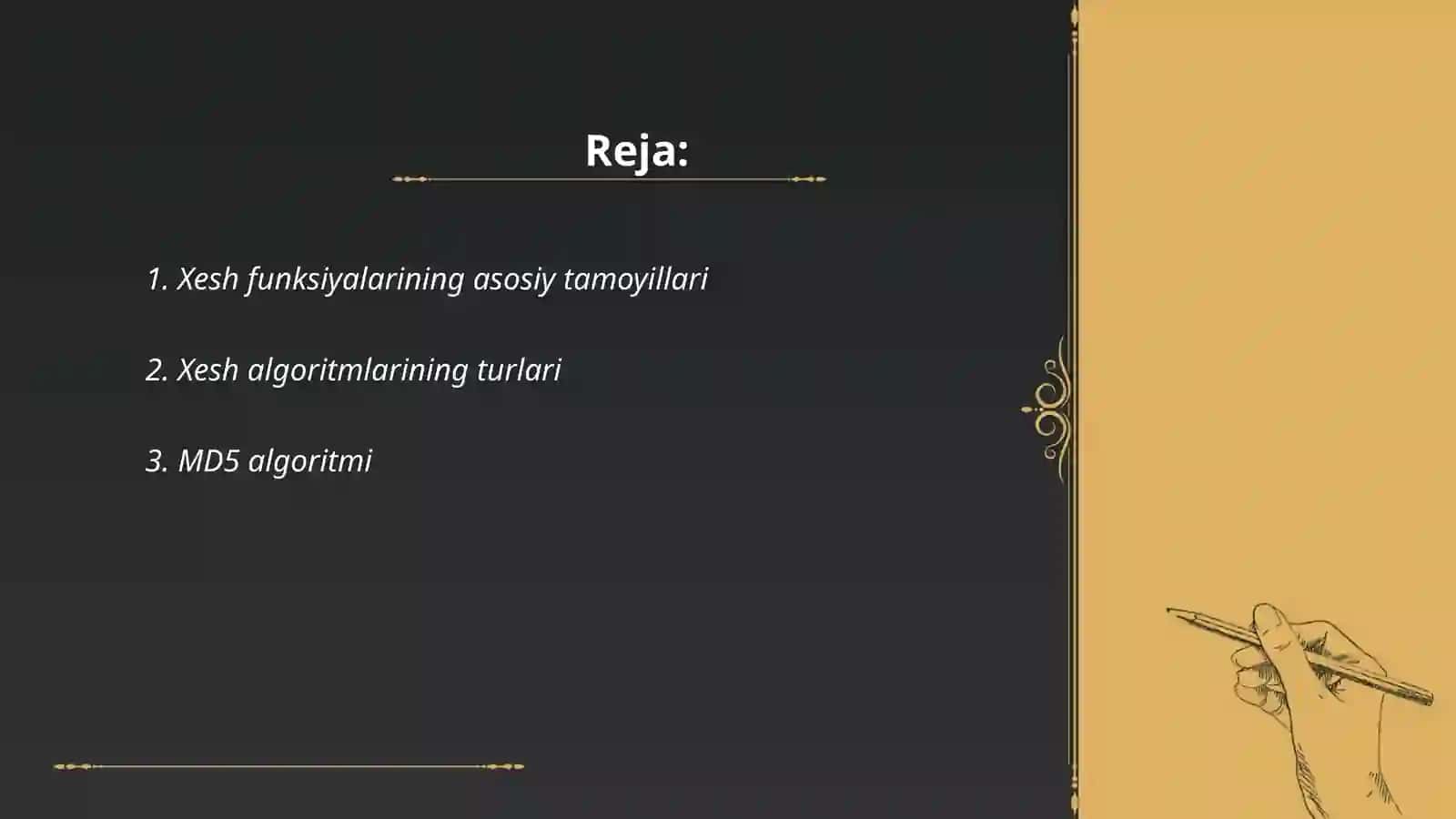 Reja:

1. Xesh funksiyalarining asosiy tamoyillari

2. Xesh algoritmlarining turlari

3. MD5 algoritmi